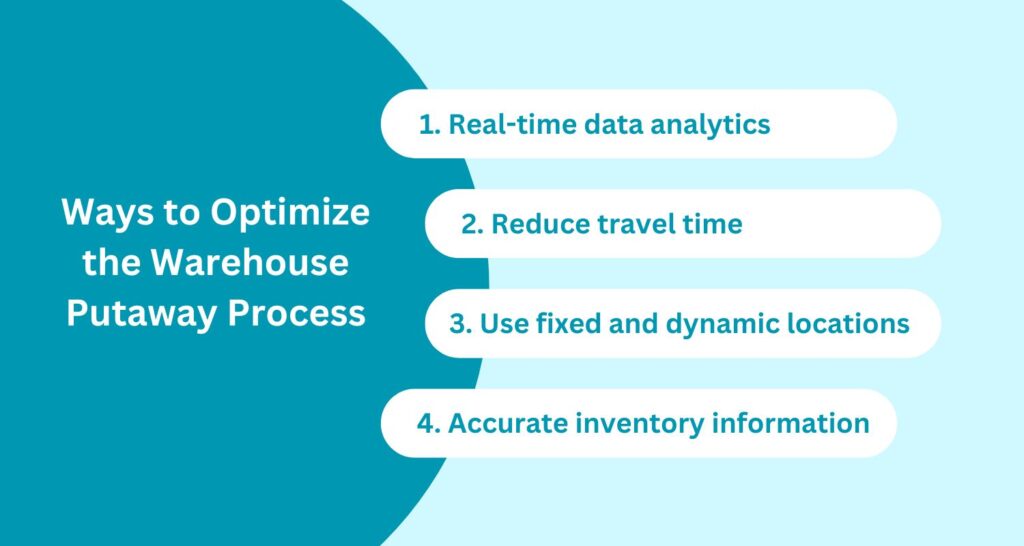 Ways to Optimize the Warehouse Putaway Process

1. Real-time data analytics

2. Reduce travel time

3. Use fixed and dynamic locations

4. Accurate inventory information